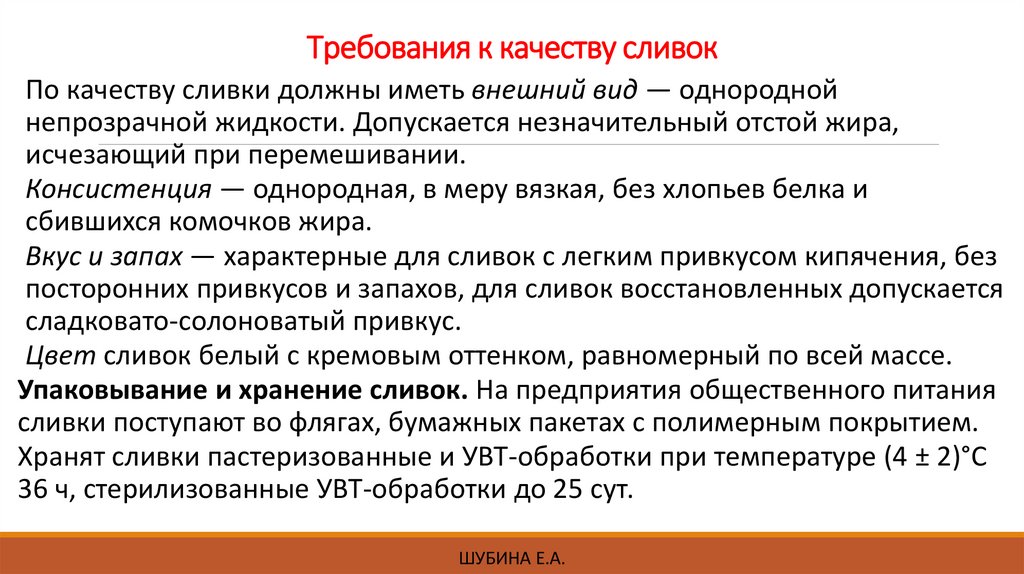 Требования к качеству сливок

По качеству сливки должны иметь внешний вид — однородной непрозрачной жидкости. Допускается незначительный отстой жира, исчезающий при перемешивании.

Консистенция — однородная, в меру вязкая, без хлопьев белка и сбившихся комочков жира.

Вкус и запах — характерные для сливок с легким привкусом кипячения, без посторонних привкусов и запахов, для сливок восстановленных допускается сладковато-солоноватый привкус.

Цвет сливок белый с кремовым оттенком, равномерный по всей массе.

Упаковывание и хранение сливок. На предприятия общественного питания сливки поступают во флягах, бумажных пакетах с полимерным покрытием. Хранят сливки пастеризованные и УВТ-обработки при температуре (4 ± 2)°С 36 ч, стерилизованные УВТ-обработки до 25 сут.

ШУБИНА Е.А.